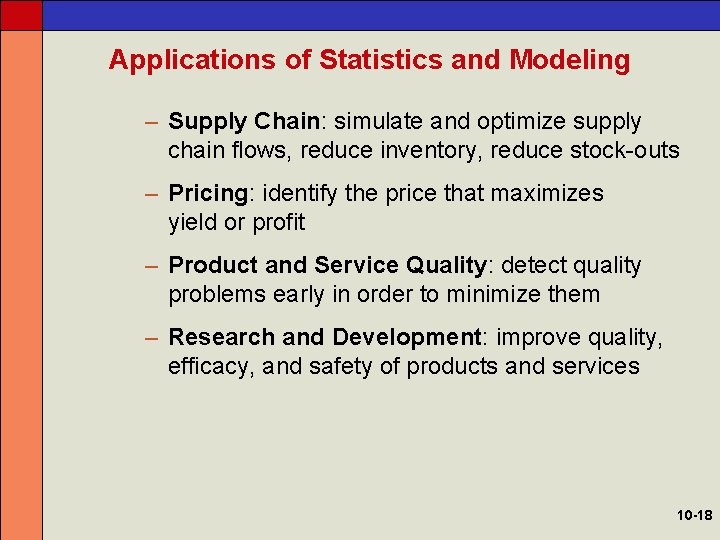 Applications of Statistics and Modeling

– Supply Chain: simulate and optimize supply chain flows, reduce inventory, reduce stock-outs

– Pricing: identify the price that maximizes yield or profit

– Product and Service Quality: detect quality problems early in order to minimize them

– Research and Development: improve quality, efficacy, and safety of products and services

10-18